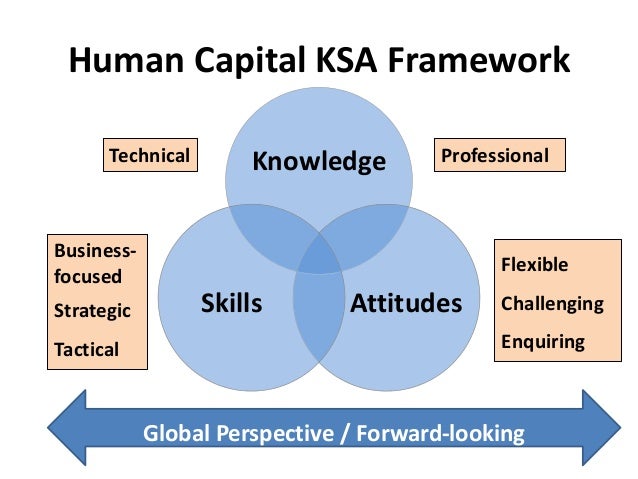 Human Capital KSA Framework

Technical

Knowledge

Professional

Business-focused

Strategic

Tactical

Skills

Attitudes

Flexible

Challenging

Enquiring

Global Perspective / Forward-looking